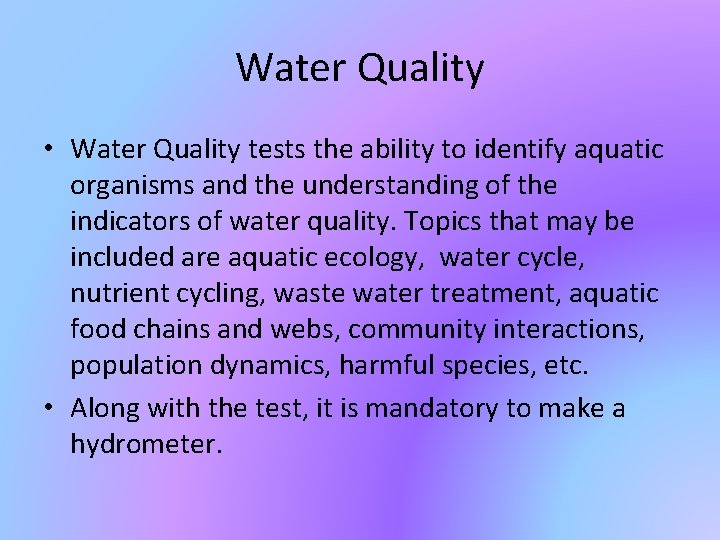 Water Quality

• Water Quality tests the ability to identify aquatic organisms and the understanding of the indicators of water quality. Topics that may be included are aquatic ecology,  water cycle, nutrient cycling, waste water treatment, aquatic food chains and webs, community interactions, population dynamics, harmful species, etc.

• Along with the test, it is mandatory to make a hydrometer.